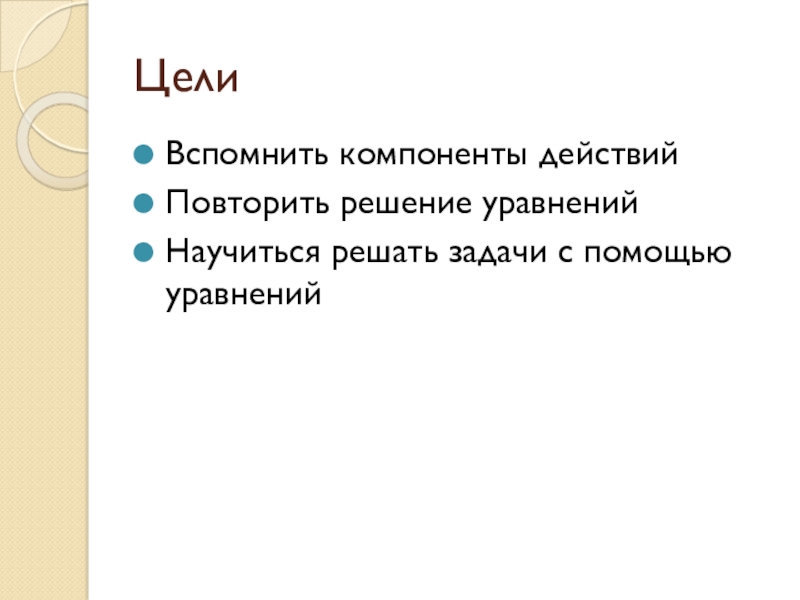 Цели

Вспомнить компоненты действий

Повторить решение уравнений

Научиться решать задачи с помощью уравнений